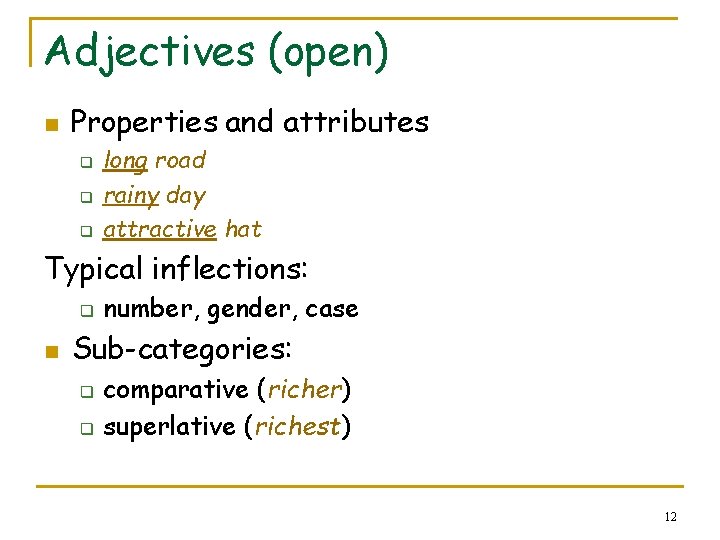 Adjectives (open)

Properties and attributes

long road

rainy day

attractive hat

Typical inflections:

number, gender, case

Sub-categories:

comparative (richer)

superlative (richest)

12